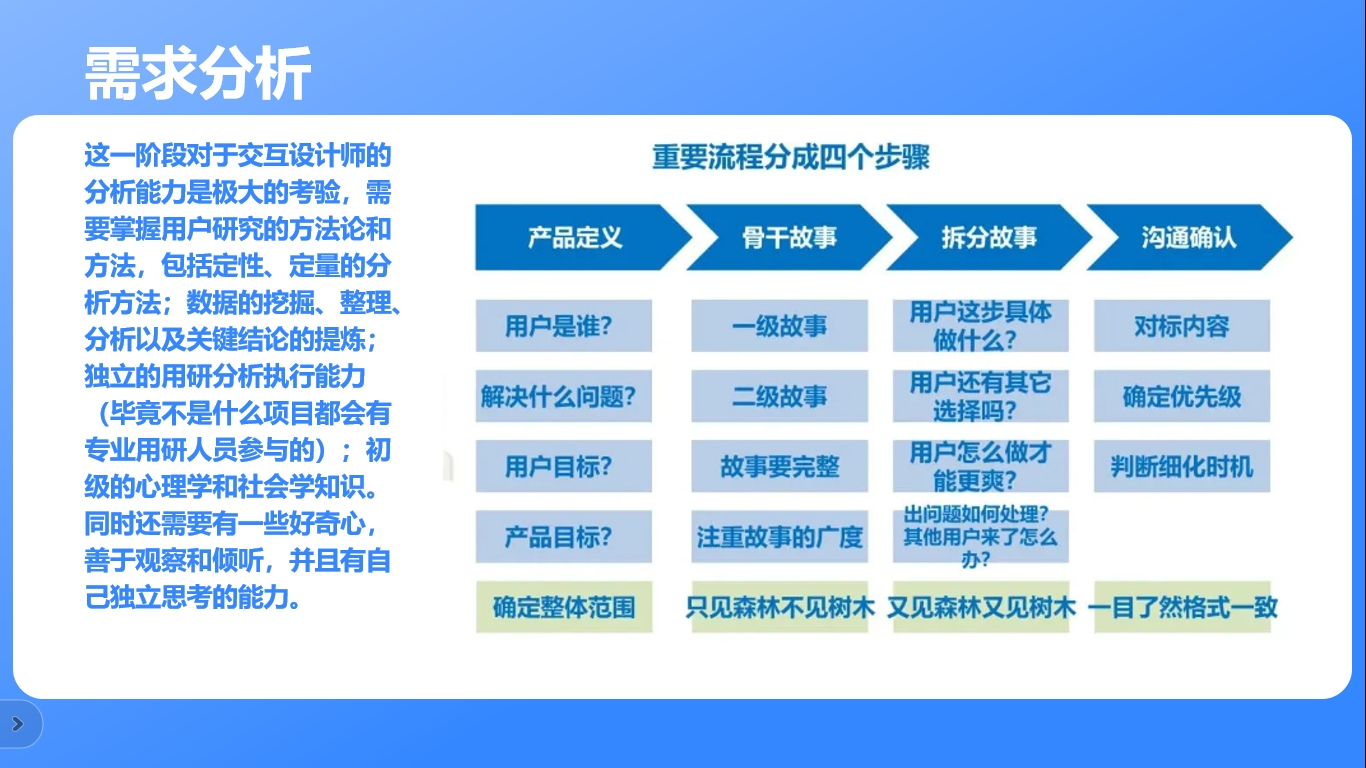 需求分析

这一阶段对于交互设计师的分析能力是极大的考验，需要掌握用户研究的方法论和方法，包括定性、定量的分析方法；数据的挖掘、整理、分析以及关键结论的提炼；独立的用研分析执行能力（毕竟不是什么项目都会有专业用研人员参与的）；初级的心理学和社会学知识。同时还需要有一些好奇心，善于观察和倾听，并且有自己独立思考的能力。

重要流程分成四个步骤

| 产品定义 | 骨干故事 | 拆分故事 | 沟通确认 |
|---|---|---|---|
| 用户是谁? | 一级故事 | 用户这步具体做什么? | 对标内容 |
| 解决什么问题? | 二级故事 | 用户还有其它选择吗? | 确定优先级 |
| 用户目标? | 故事要完整 | 用户怎么做才能更爽? | 判断细化时机 |
| 产品目标? | 注重故事的广度 | 出问题如何处理？其他用户来了怎么办? | |
| 确定整体范围 | 只见森林不见树木 | 又见森林又见树木 | 一目了然格式一致 |